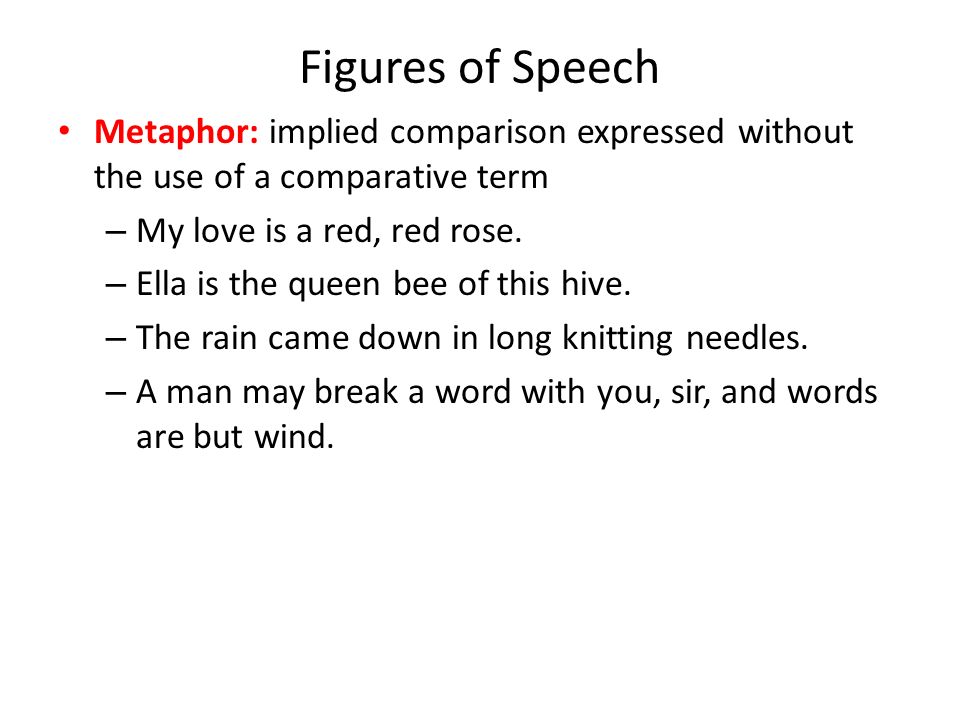 Figures of Speech

• Metaphor: implied comparison expressed without the use of a comparative term
– My love is a red, red rose.
– Ella is the queen bee of this hive.
– The rain came down in long knitting needles.
– A man may break a word with you, sir, and words are but wind.